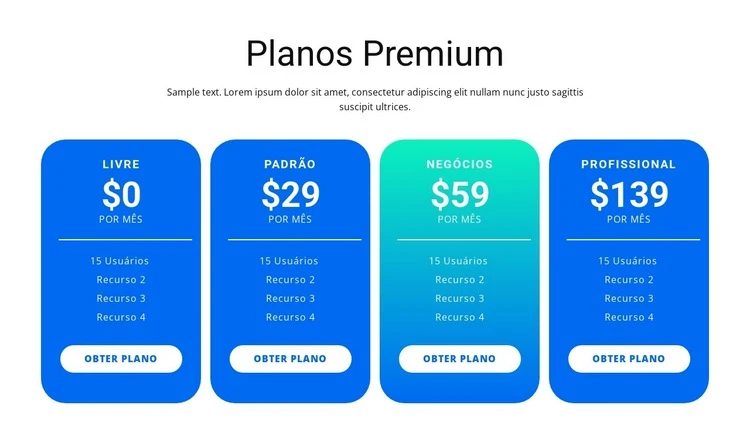 Planos Premium

Sample text. Lorem ipsum dolor sit amet, consectetur adipiscing elit nullam nunc justo sagittis suscipit ultrices.

LIVRE
$0
POR MÊS
15 Usuários
Recurso 2
Recurso 3
Recurso 4
OBTER PLANO

PADRÃO
$29
POR MÊS
15 Usuários
Recurso 2
Recurso 3
Recurso 4
OBTER PLANO

NEGÓCIOS
$59
POR MÊS
15 Usuários
Recurso 2
Recurso 3
Recurso 4
OBTER PLANO

PROFISSIONAL
$139
POR MÊS
15 Usuários
Recurso 2
Recurso 3
Recurso 4
OBTER PLANO